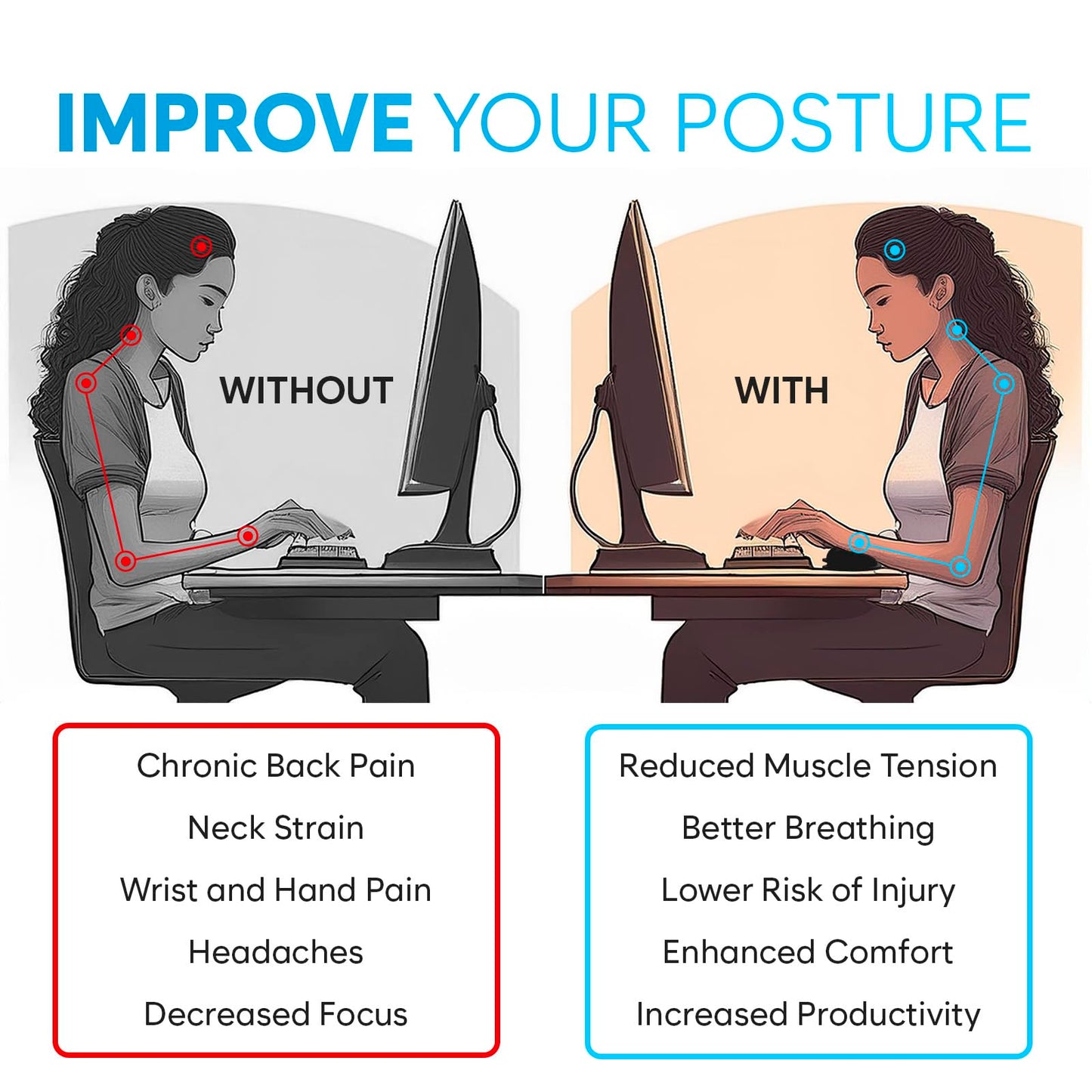 IMPROVE YOUR POSTURE

WITHOUT

WITH

Chronic Back Pain
Neck Strain
Wrist and Hand Pain
Headaches
Decreased Focus

Reduced Muscle Tension
Better Breathing
Lower Risk of Injury
Enhanced Comfort
Increased Productivity